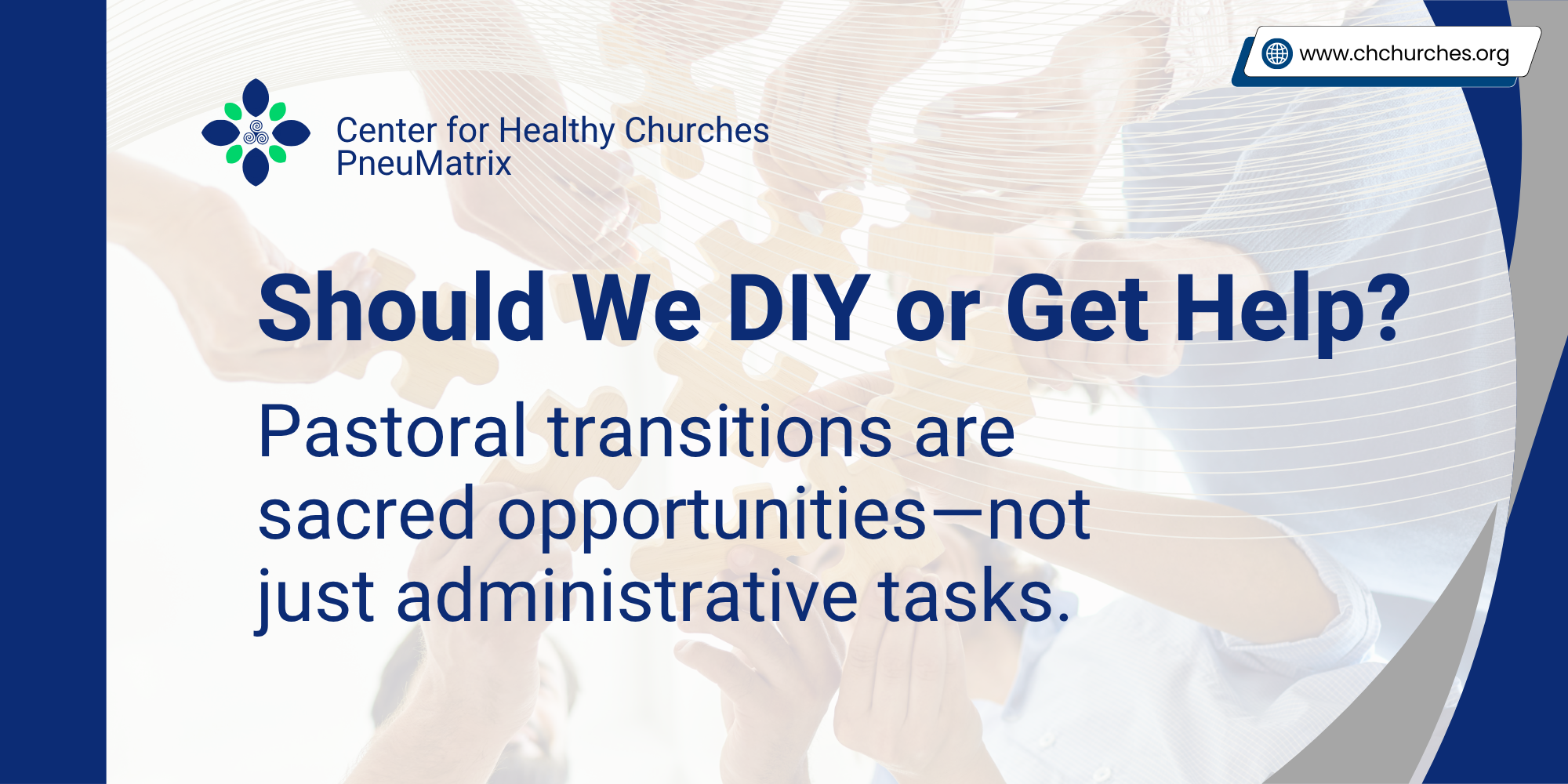 www.chchurches.org

Center for Healthy Churches
PneuMatrix

Should We DIY or Get Help?

Pastoral transitions are sacred opportunities—not just administrative tasks.